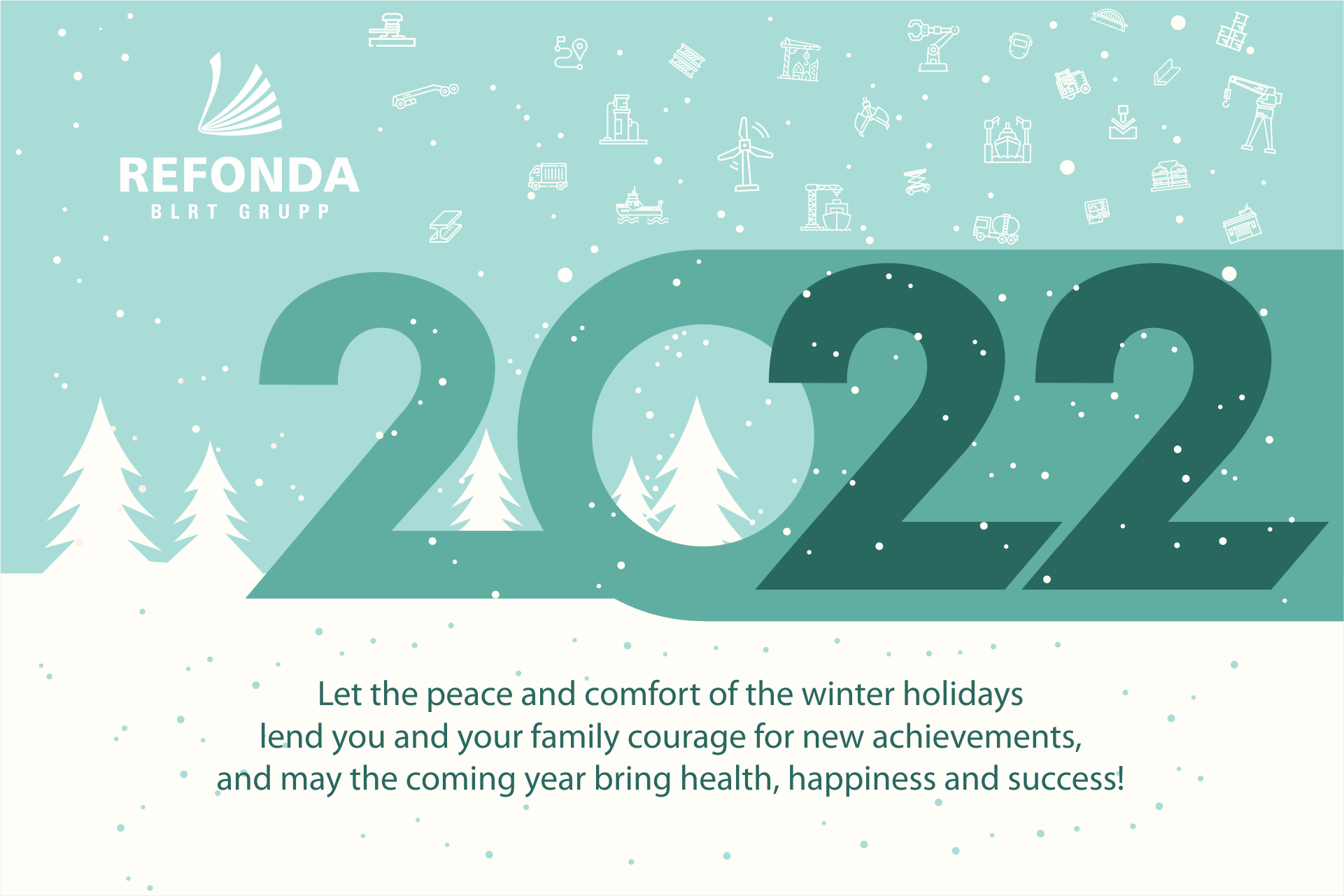 REFONDA
BLRT GRUPP

2022

Let the peace and comfort of the winter holidays lend you and your family courage for new achievements, and may the coming year bring health, happiness and success!